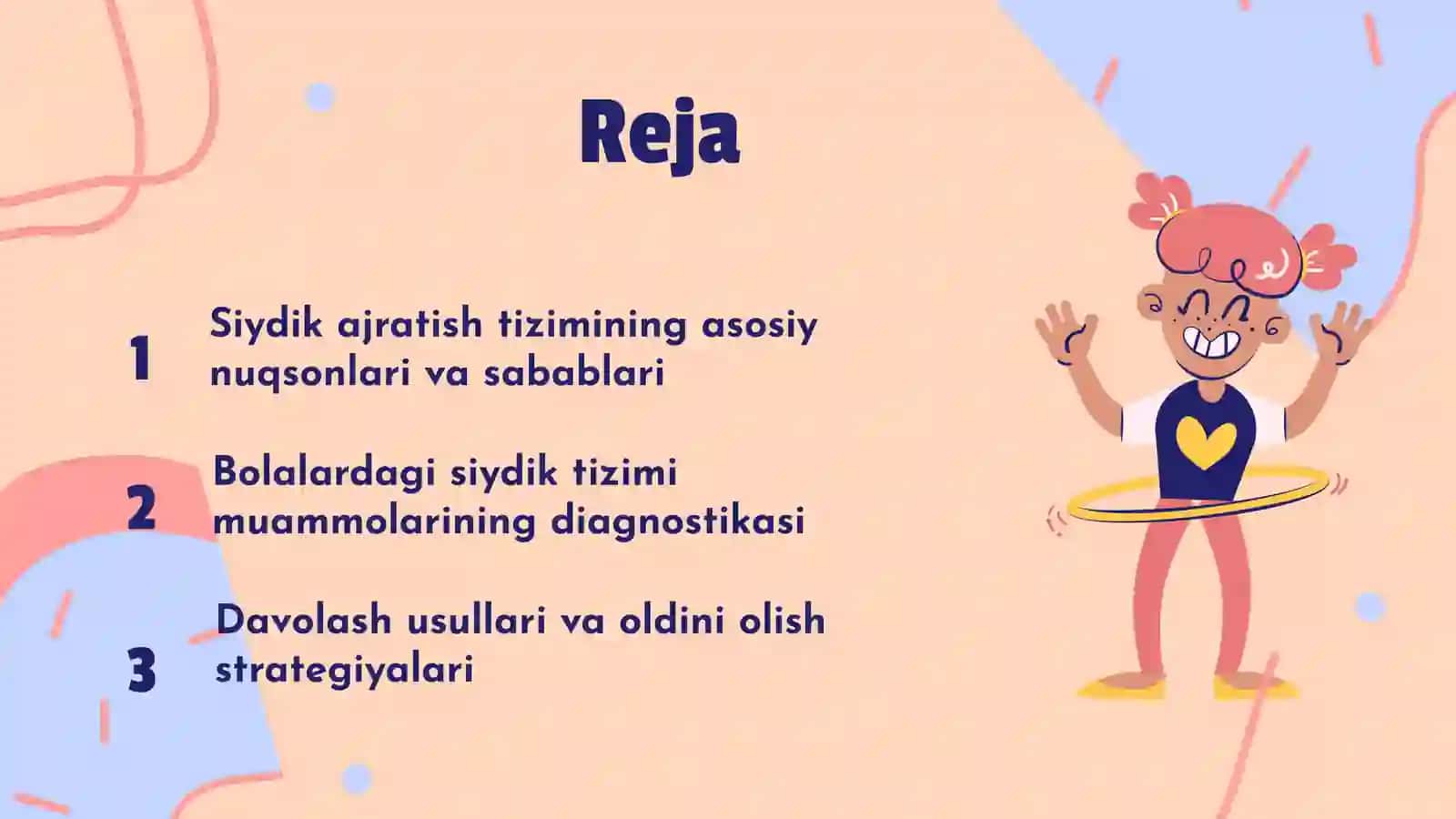 Reja

1 Siydik ajratish tizimining asosiy nuqsonlari va sabablari

2 Bolalardagi siydik tizimi muammolarining diagnostikasi

3 Davolash usullari va oldini olish strategiyalari